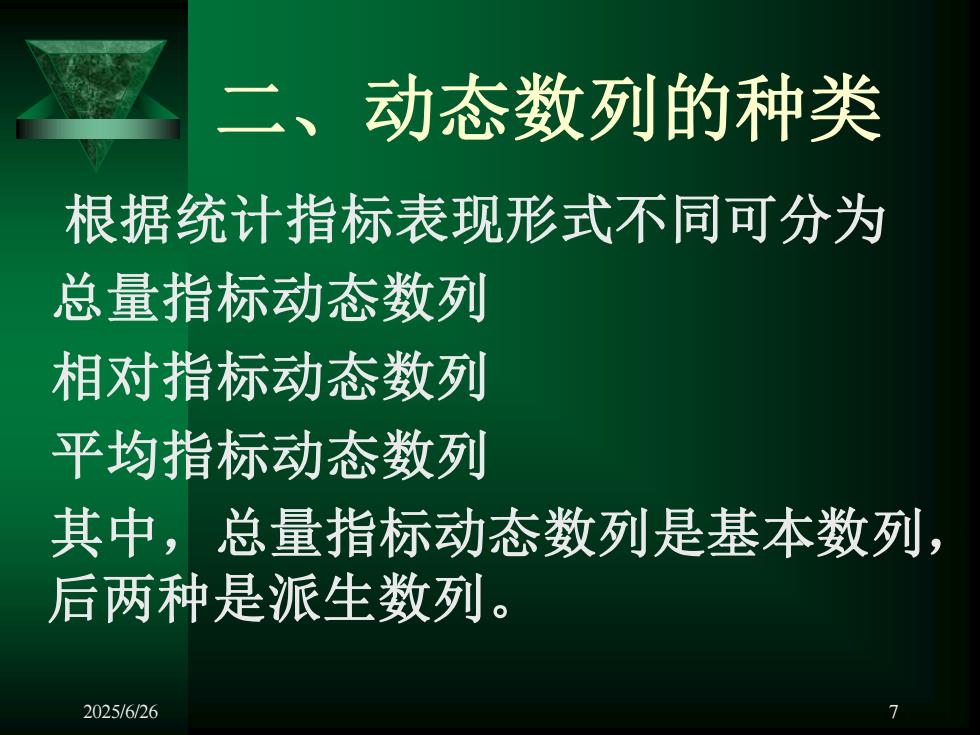 二、动态数列的种类

根据统计指标表现形式不同可分为

总量指标动态数列

相对指标动态数列

平均指标动态数列

其中，总量指标动态数列是基本数列，后两种是派生数列。

2025/6/26

7